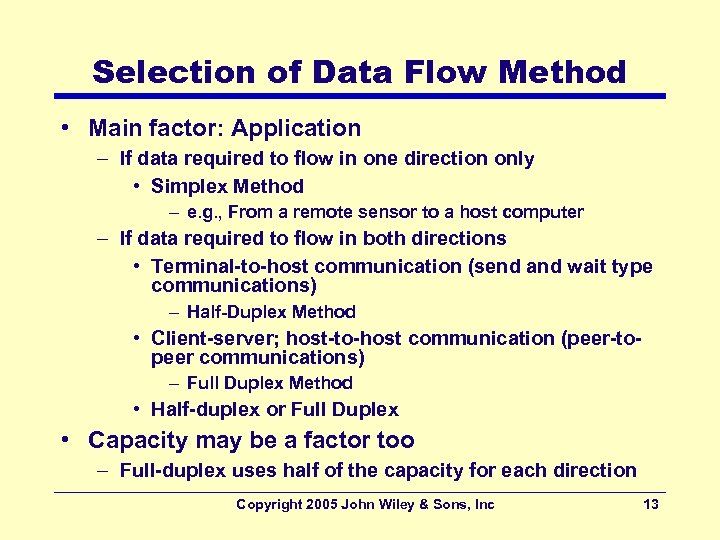 Selection of Data Flow Method

• Main factor: Application
– If data required to flow in one direction only
• Simplex Method
– e.g., From a remote sensor to a host computer
– If data required to flow in both directions
• Terminal-to-host communication (send and wait type communications)
– Half-Duplex Method
• Client-server; host-to-host communication (peer-to-peer communications)
– Full Duplex Method
• Half-duplex or Full Duplex
• Capacity may be a factor too
– Full-duplex uses half of the capacity for each direction

Copyright 2005 John Wiley & Sons, Inc 13